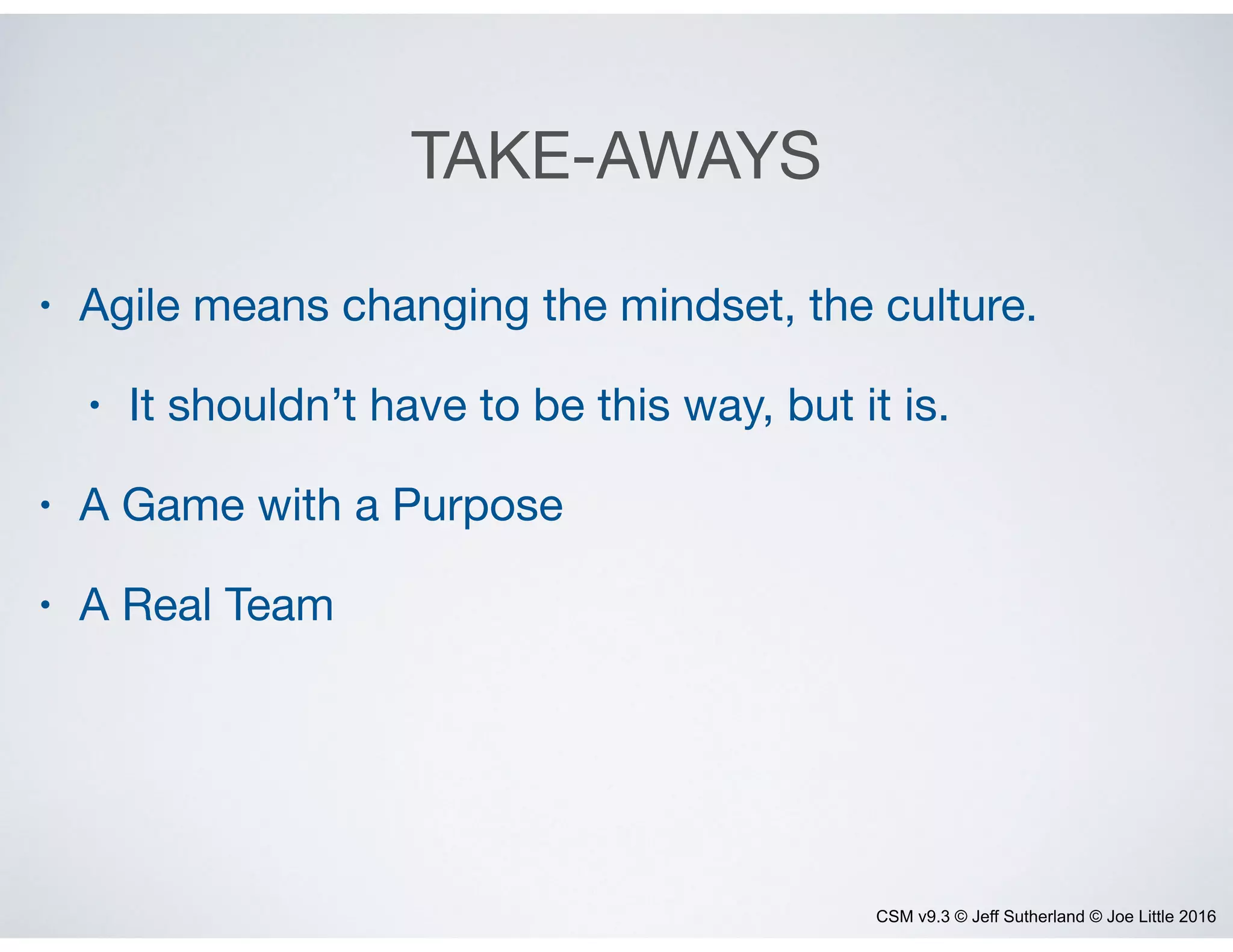 TAKE-AWAYS

• Agile means changing the mindset, the culture.

• It shouldn’t have to be this way, but it is.

• A Game with a Purpose

• A Real Team

CSM v9.3 © Jeff Sutherland © Joe Little 2016